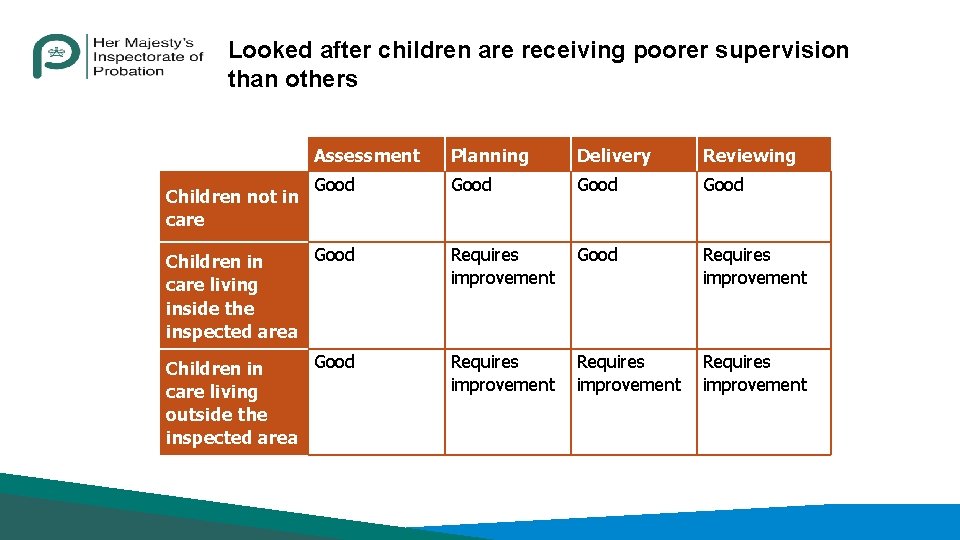 Her Majesty's Inspectorate of Probation

Looked after children are receiving poorer supervision than others

| | Assessment | Planning | Delivery | Reviewing |
|---|---|---|---|---|
| Children not in care | Good | Good | Good | Good |
| Children in care living inside the inspected area | Good | Requires improvement | Good | Requires improvement |
| Children in care living outside the inspected area | Good | Requires improvement | Requires improvement | Requires improvement |